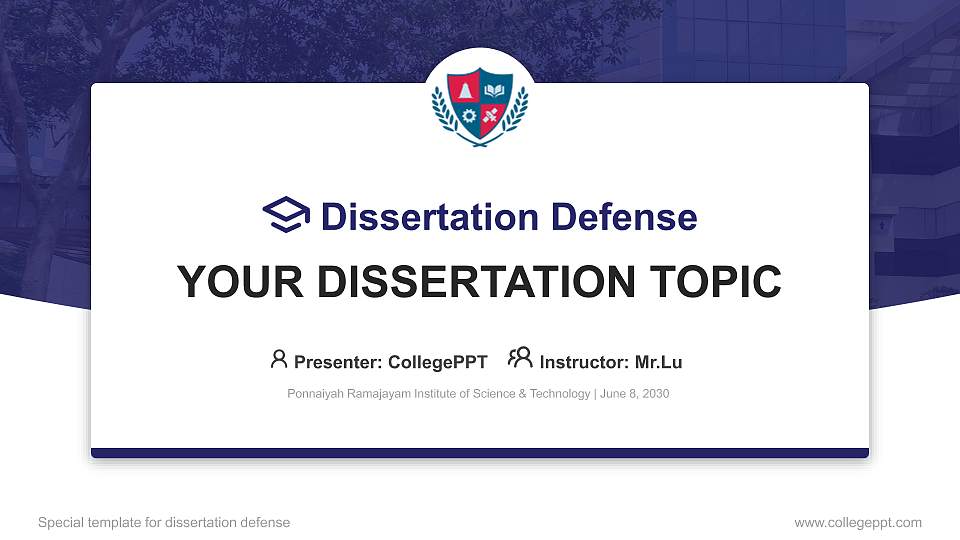 Dissertation Defense

YOUR DISSERTATION TOPIC

Presenter: CollegePPT Instructor: Mr.Lu

Ponnaiyah Ramajayam Institute of Science & Technology | June 8, 2030

Special template for dissertation defense

www.collegeppt.com